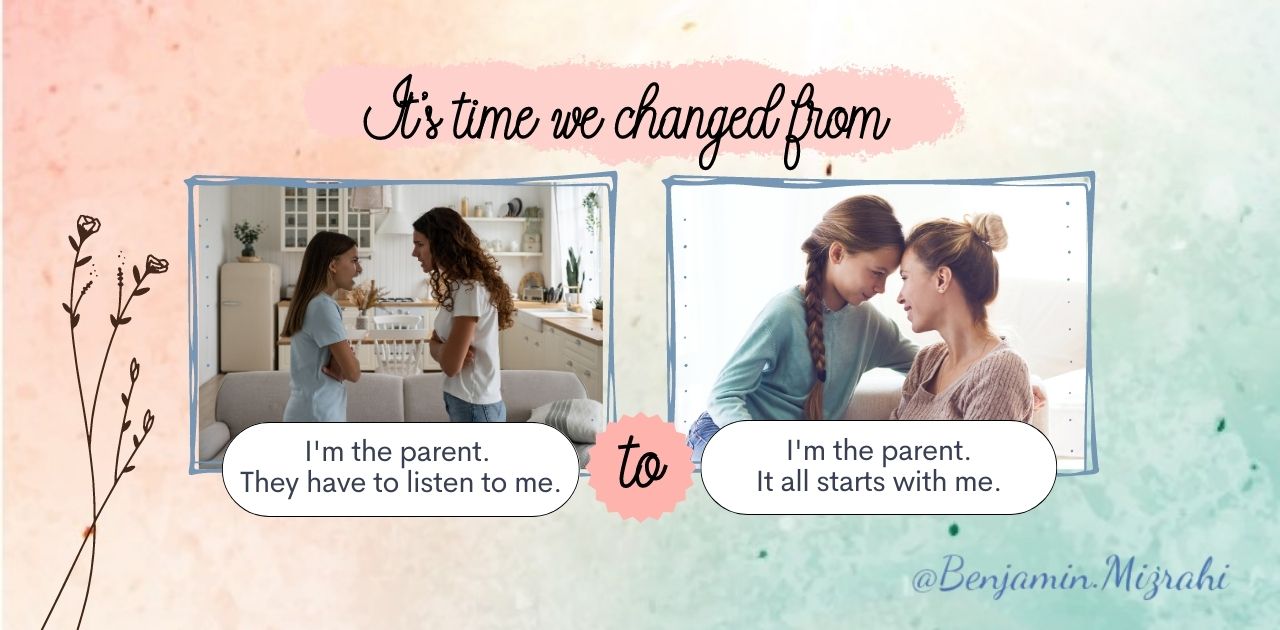 It's time we changed from

I'm the parent.
They have to listen to me.

to

I'm the parent.
It all starts with me.

@Benjamin.Mizrahi